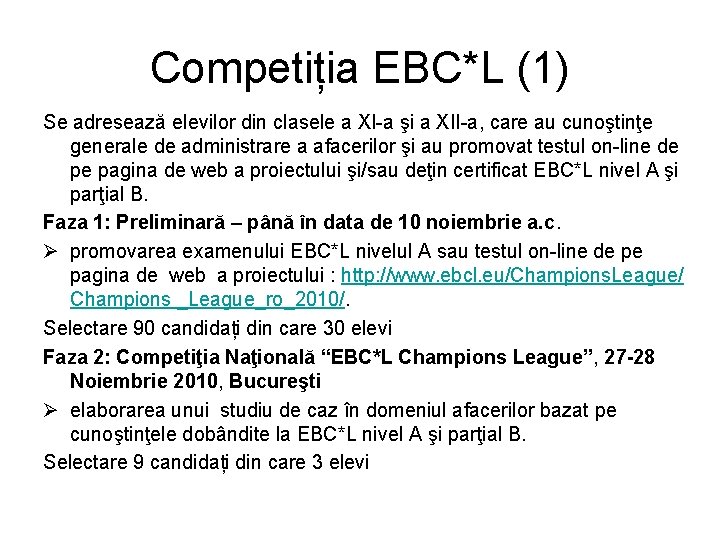 Competiția EBC*L (1)

Se adresează elevilor din clasele a XI-a şi a XII-a, care au cunoştinţe generale de administrare a afacerilor şi au promovat testul on-line de pe pagina de web a proiectului şi/sau deţin certificat EBC*L nivel A şi parţial B.

Faza 1: Preliminară – până în data de 10 noiembrie a.c.

➢ promovarea examenului EBC*L nivelul A sau testul on-line de pe pagina de web a proiectului : http://www.ebcl.eu/ChampionsLeague/Champions_League_ro_2010/.

Selectare 90 candidați din care 30 elevi

Faza 2: Competiţia Naţională “EBC*L Champions League”, 27-28 Noiembrie 2010, Bucureşti

➢ elaborarea unui studiu de caz în domeniul afacerilor bazat pe cunoştinţele dobândite la EBC*L nivel A şi parţial B.

Selectare 9 candidați din care 3 elevi